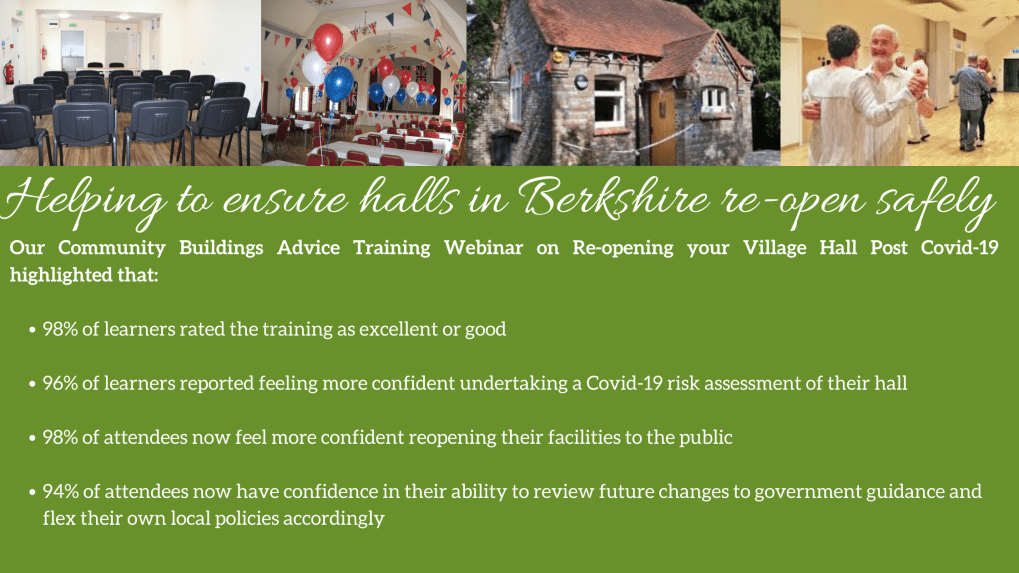 Helping to ensure halls in Berkshire re-open safely

Our Community Buildings Advice Training Webinar on Re-opening your Village Hall Post Covid-19 highlighted that:

• 98% of learners rated the training as excellent or good

• 96% of learners reported feeling more confident undertaking a Covid-19 risk assessment of their hall

• 98% of attendees now feel more confident reopening their facilities to the public

• 94% of attendees now have confidence in their ability to review future changes to government guidance and flex their own local policies accordingly